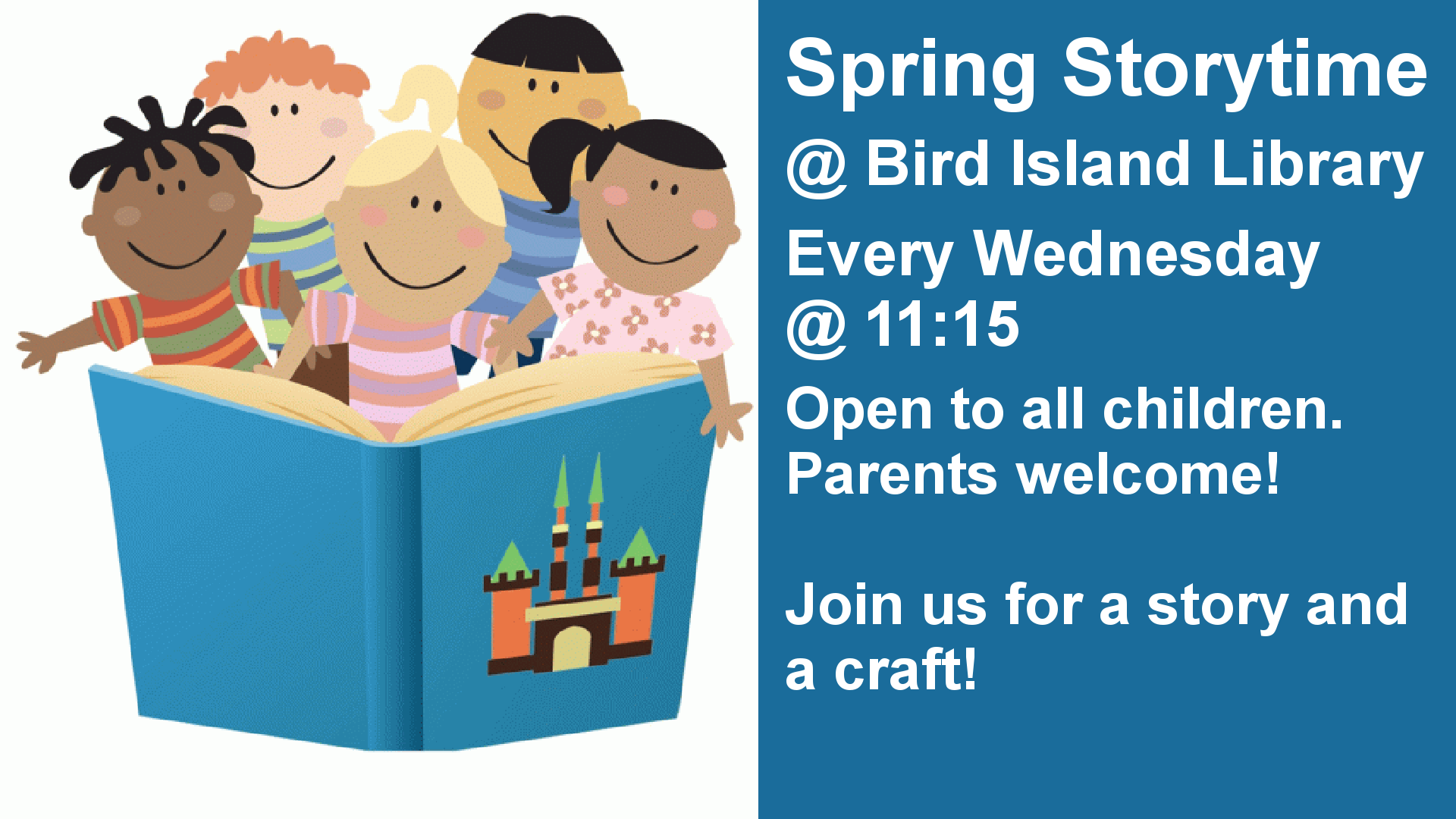 Spring Storytime
@ Bird Island Library
Every Wednesday
@ 11:15
Open to all children.
Parents welcome!

Join us for a story and a craft!